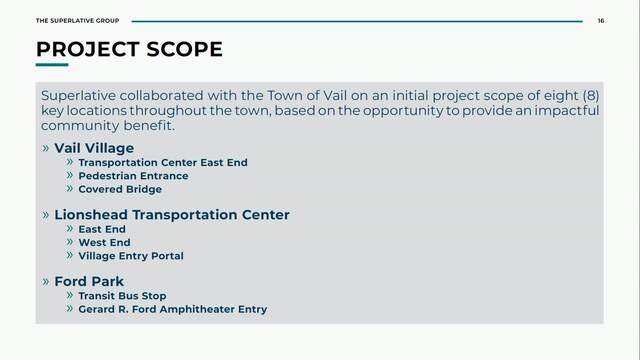 THE SUPERLATIVE GROUP

16

PROJECT SCOPE

Superlative collaborated with the Town of Vail on an initial project scope of eight (8) key locations throughout the town, based on the opportunity to provide an impactful community benefit.

» Vail Village
» Transportation Center East End
» Pedestrian Entrance
» Covered Bridge

» Lionshead Transportation Center
» East End
» West End
» Village Entry Portal

» Ford Park
» Transit Bus Stop
» Gerard R. Ford Amphitheater Entry